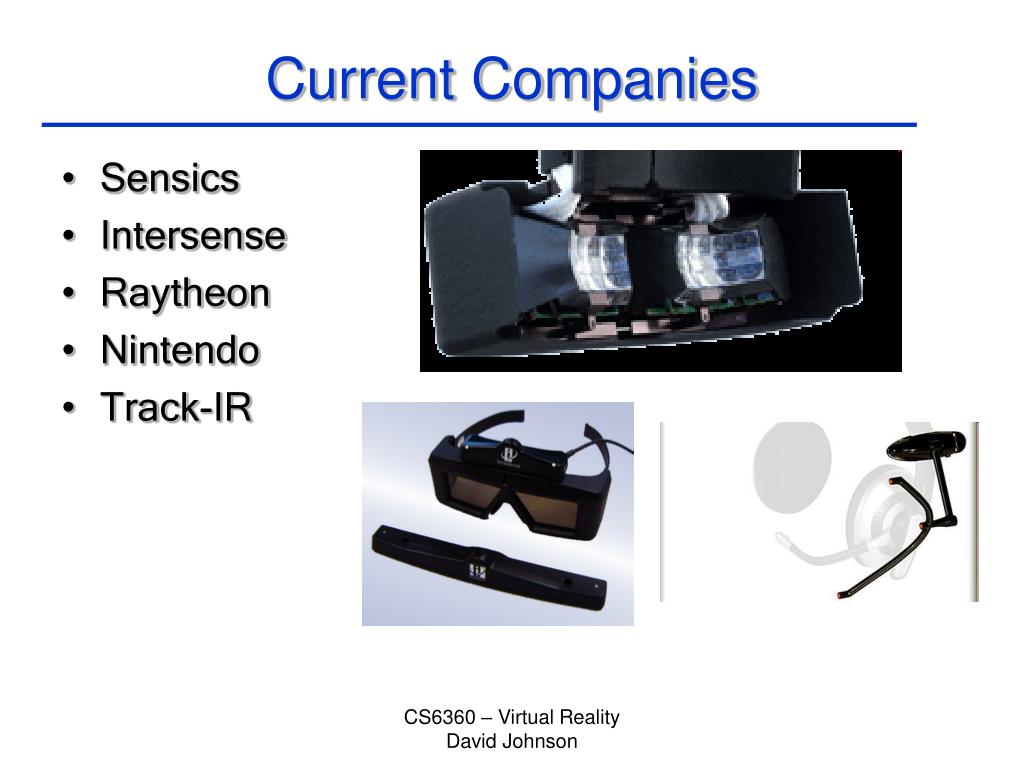 Current Companies

• Sensics
• Intersense
• Raytheon
• Nintendo
• Track-IR

CS6360 – Virtual Reality
David Johnson